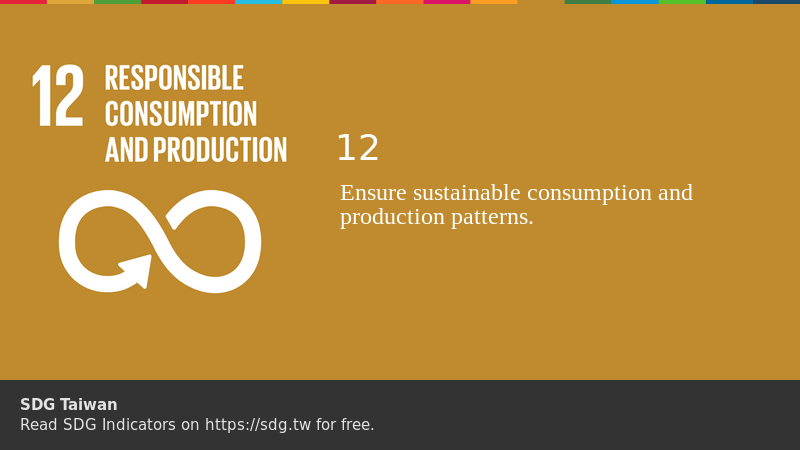 12 RESPONSIBLE CONSUMPTION AND PRODUCTION

12

Ensure sustainable consumption and production patterns.

SDG Taiwan
Read SDG Indicators on https://sdg.tw for free.